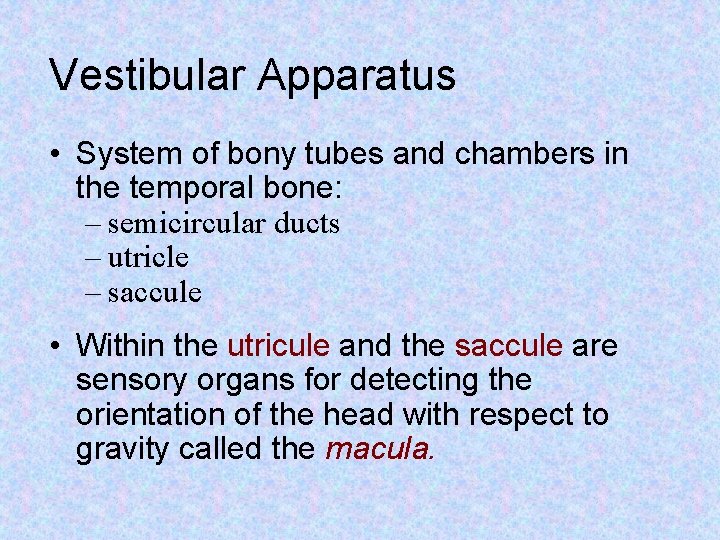 Vestibular Apparatus

• System of bony tubes and chambers in the temporal bone:
– semicircular ducts
– utricle
– saccule

• Within the utricule and the saccule are sensory organs for detecting the orientation of the head with respect to gravity called the macula.